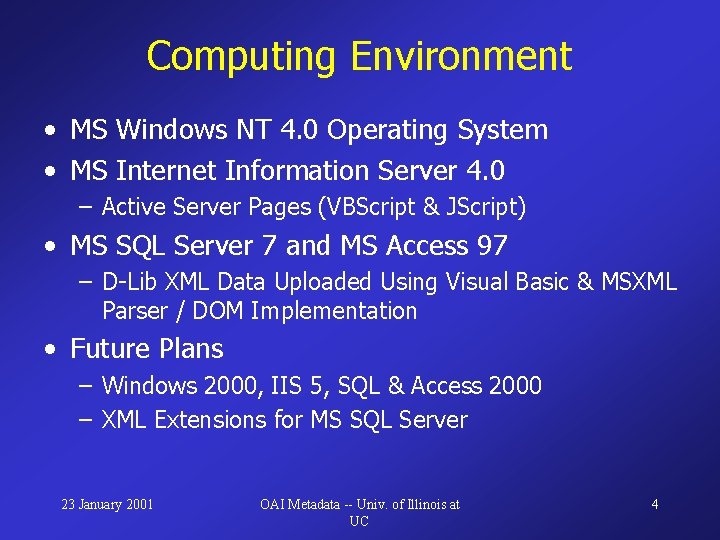 Computing Environment

• MS Windows NT 4.0 Operating System
• MS Internet Information Server 4.0
– Active Server Pages (VBScript & JScript)
• MS SQL Server 7 and MS Access 97
– D-Lib XML Data Uploaded Using Visual Basic & MSXML Parser / DOM Implementation
• Future Plans
– Windows 2000, IIS 5, SQL & Access 2000
– XML Extensions for MS SQL Server

23 January 2001

OAI Metadata -- Univ. of Illinois at UC

4